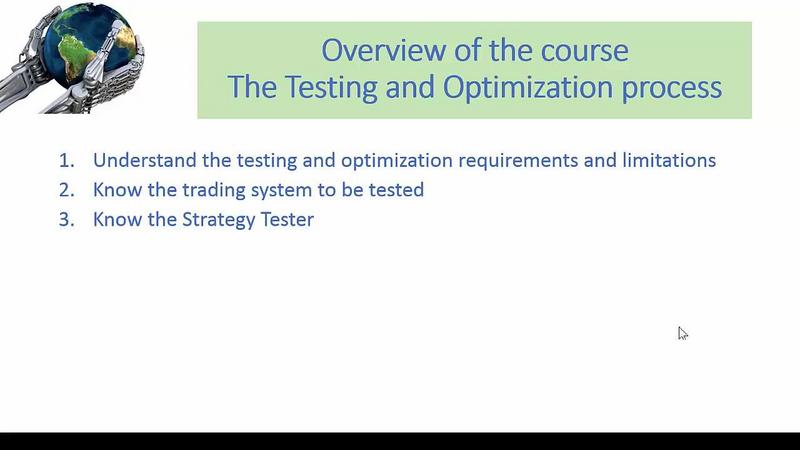 Overview of the course
The Testing and Optimization process

1. Understand the testing and optimization requirements and limitations
2. Know the trading system to be tested
3. Know the Strategy Tester